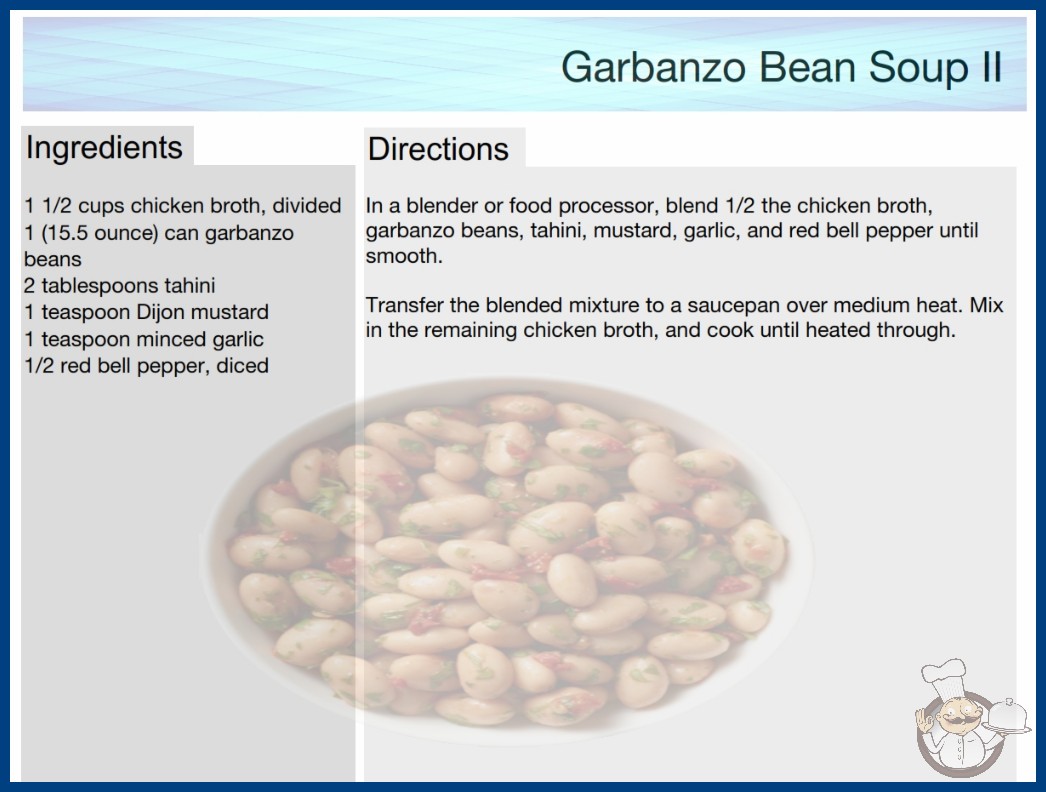 Garbanzo Bean Soup II

Ingredients

1 1/2 cups chicken broth, divided
1 (15.5 ounce) can garbanzo beans
2 tablespoons tahini
1 teaspoon Dijon mustard
1 teaspoon minced garlic
1/2 red bell pepper, diced

Directions

In a blender or food processor, blend 1/2 the chicken broth, garbanzo beans, tahini, mustard, garlic, and red bell pepper until smooth.

Transfer the blended mixture to a saucepan over medium heat. Mix in the remaining chicken broth, and cook until heated through.